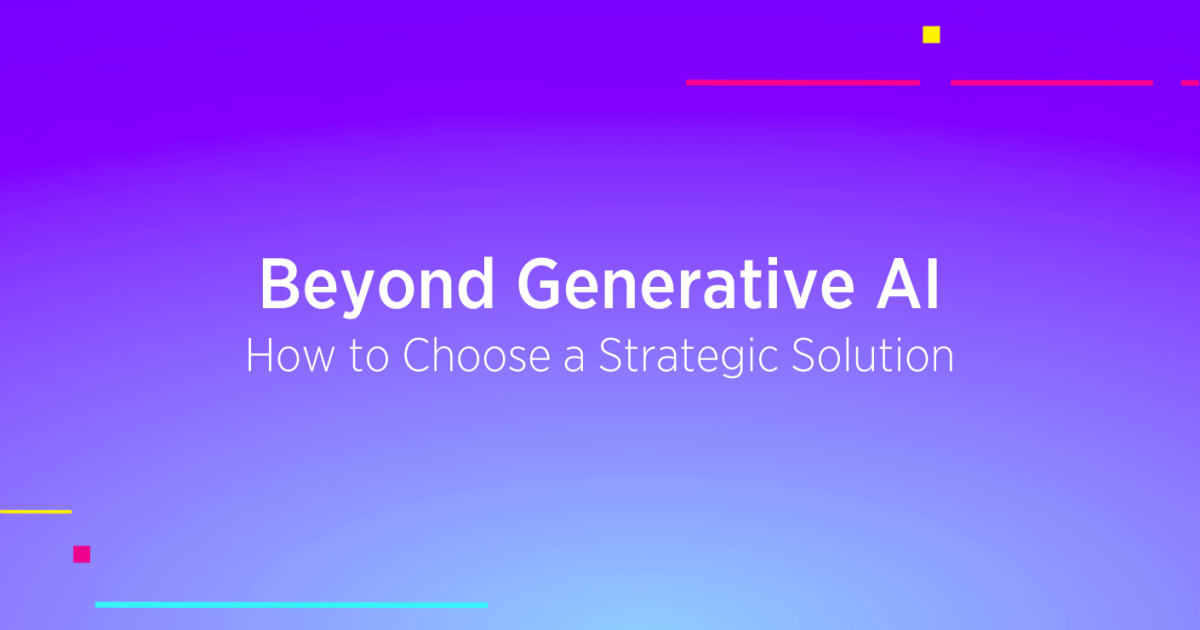 Beyond Generative AI
How to Choose a Strategic Solution